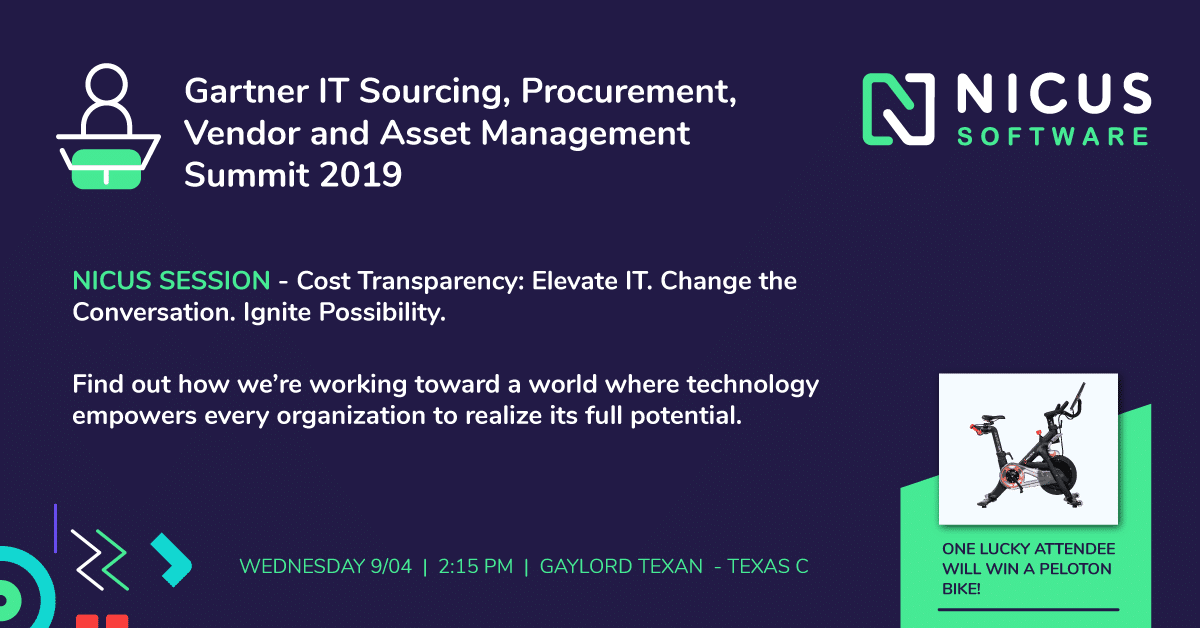 Gartner IT Sourcing, Procurement, Vendor and Asset Management Summit 2019

NICUS SOFTWARE

NICUS SESSION - Cost Transparency: Elevate IT. Change the Conversation. Ignite Possibility.

Find out how we're working toward a world where technology empowers every organization to realize its full potential.

WEDNESDAY 9/04 | 2:15 PM | GAYLORD TEXAN - TEXAS C

ONE LUCKY ATTENDEE WILL WIN A PELOTON BIKE!